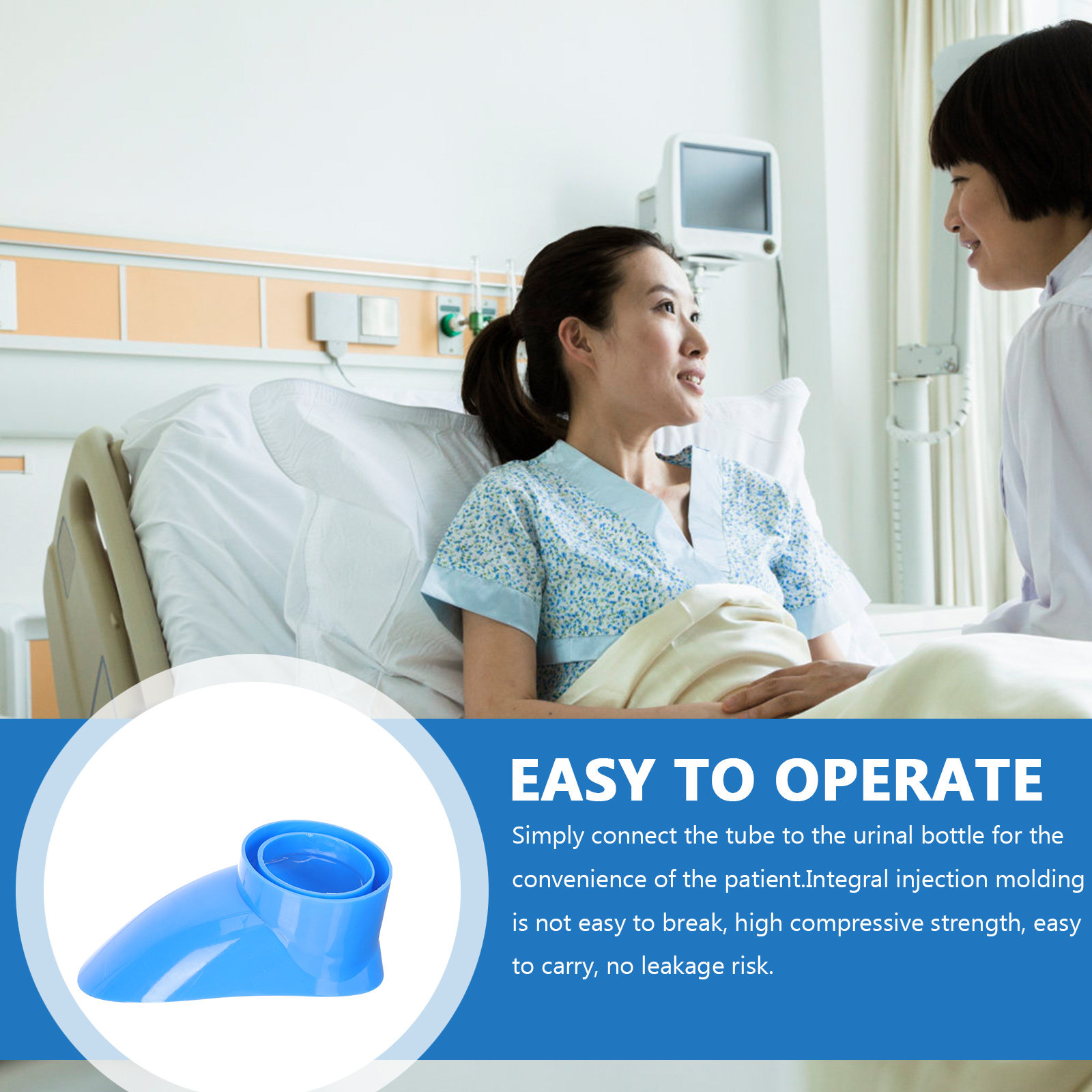 EASY TO OPERATE

Simply connect the tube to the urinal bottle for the convenience of the patient.Integral injection molding is not easy to break, high compressive strength, easy to carry, no leakage risk.